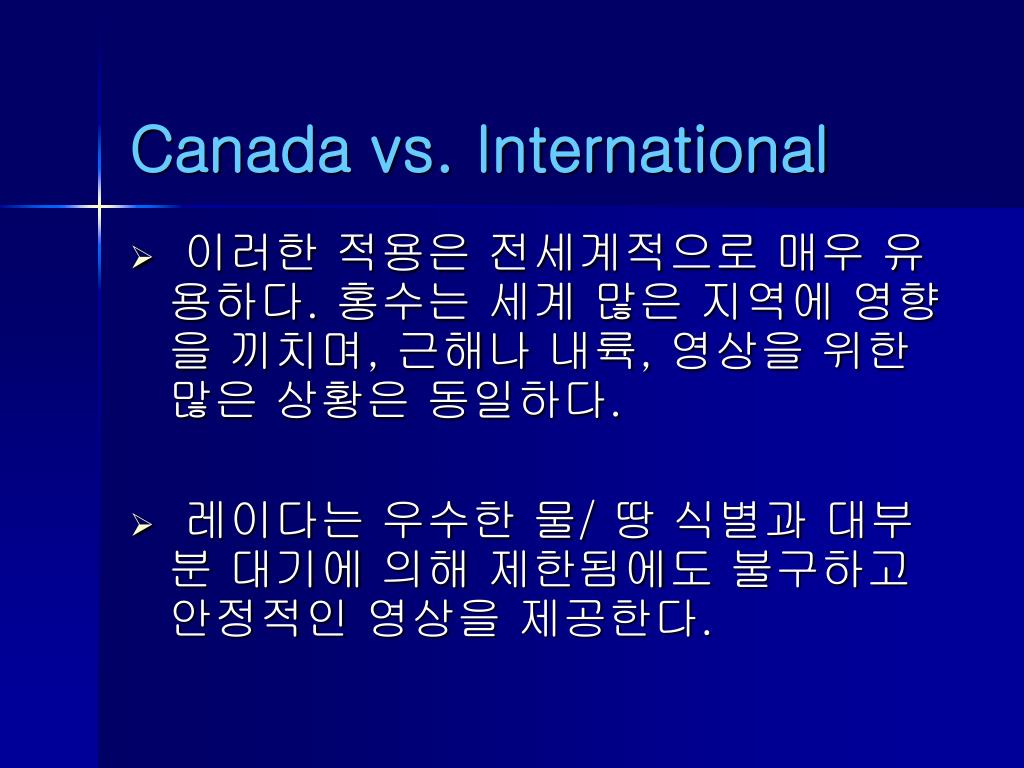 Canada vs. International

➢ 이러한 적용은 전세계적으로 매우 유용하다. 홍수는 세계 많은 지역에 영향을 끼치며, 근해나 내륙, 영상을 위한 많은 상황은 동일하다.

➢ 레이다는 우수한 물/ 땅 식별과 대부분 대기에 의해 제한됨에도 불구하고 안정적인 영상을 제공한다.